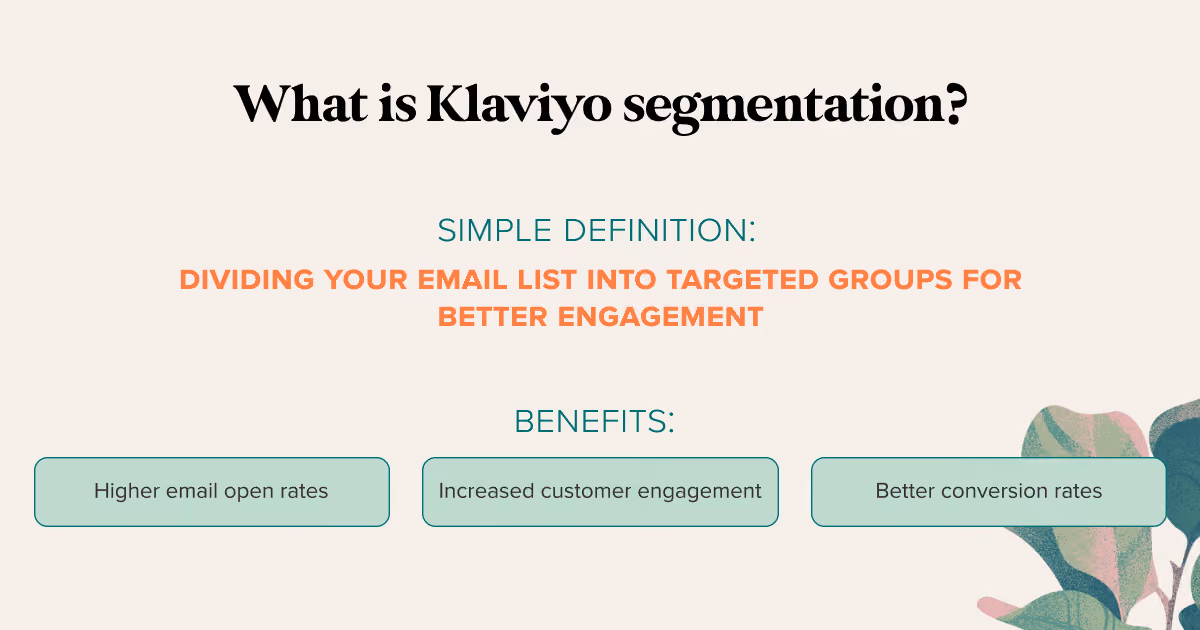 What is Klaviyo segmentation?

SIMPLE DEFINITION:

DIVIDING YOUR EMAIL LIST INTO TARGETED GROUPS FOR BETTER ENGAGEMENT

BENEFITS:

Higher email open rates

Increased customer engagement

Better conversion rates